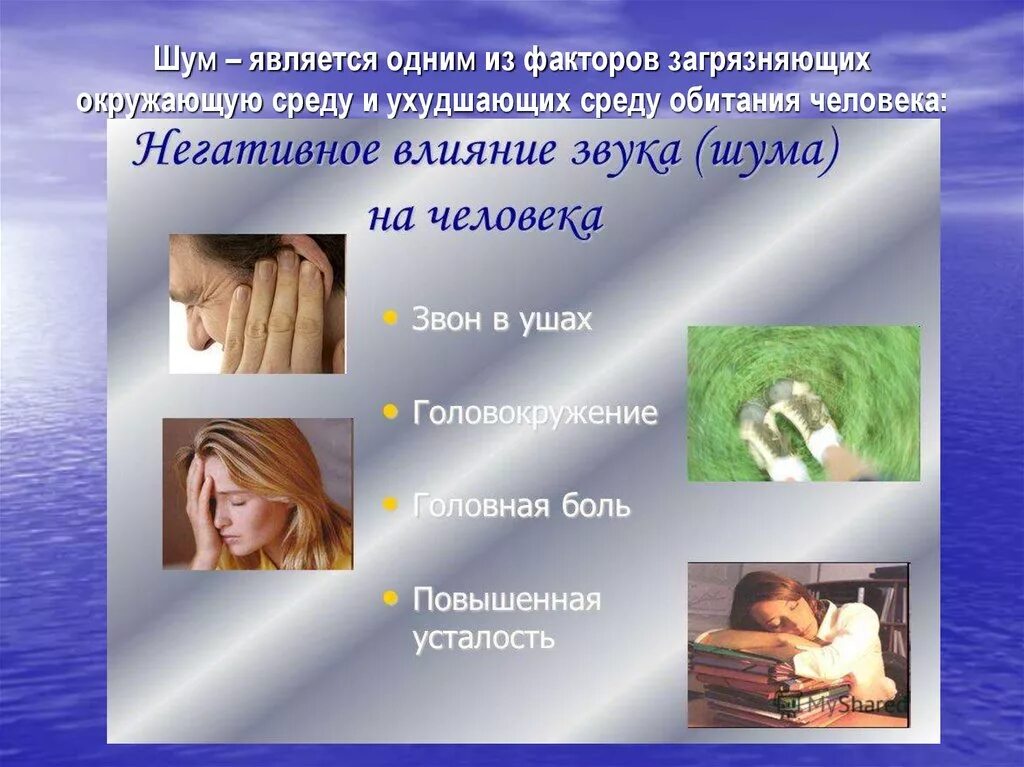 Шум – является одним из факторов загрязняющих окружающую среду и ухудшающих среду обитания человека:

Негативное влияние звука (шума) на человека

• Звон в ушах

• Головокружение

• Головная боль

• Повышенная усталость

MyShared